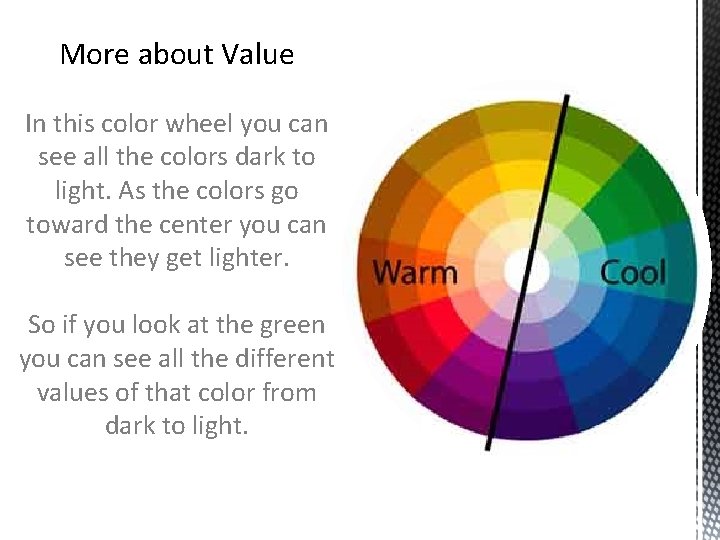 More about Value

In this color wheel you can see all the colors dark to light. As the colors go toward the center you can see they get lighter.

So if you look at the green you can see all the different values of that color from dark to light.

Warm

Cool